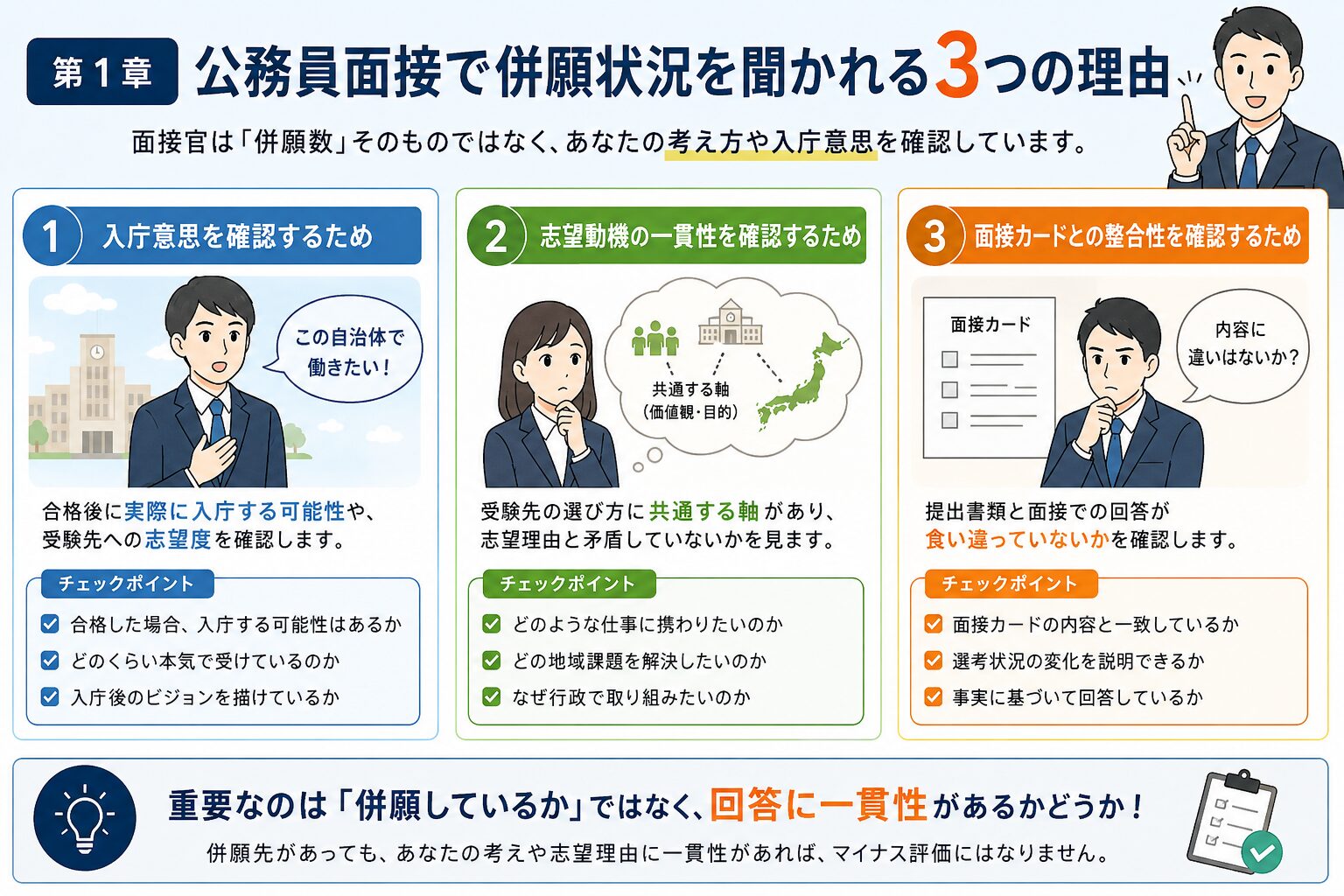 第1章 公務員面接で併願状況を聞かれる3つの理由

面接官は「併願数」そのものではなく、あなたの考え方や入庁意思を確認しています。

1 入庁意思を確認するため

この自治体で働きたい！

合格後に実際に入庁する可能性や、受験先への志望度を確認します。

チェックポイント
合格した場合、入庁する可能性はあるか
どのくらい本気で受けているのか
入庁後のビジョンを描けているか

2 志望動機の一貫性を確認するため

共通する軸（価値観・目的）

受験先の選び方に共通する軸があり、志望理由と矛盾していないかを見ます。

チェックポイント
どのような仕事に携わりたいのか
どの地域課題を解決したいのか
なぜ行政で取り組みたいのか

3 面接カードとの整合性を確認するため

面接カード

内容に違いはないか？

提出書類と面接での回答が食い違っていないかを確認します。

チェックポイント
面接カードの内容と一致しているか
選考状況の変化を説明できるか
事実に基づいて回答しているか

重要なのは「併願しているか」ではなく、回答に一貫性があるかどうか！
併願先があっても、あなたの考えや志望理由に一貫性があれば、マイナス評価にはなりません。